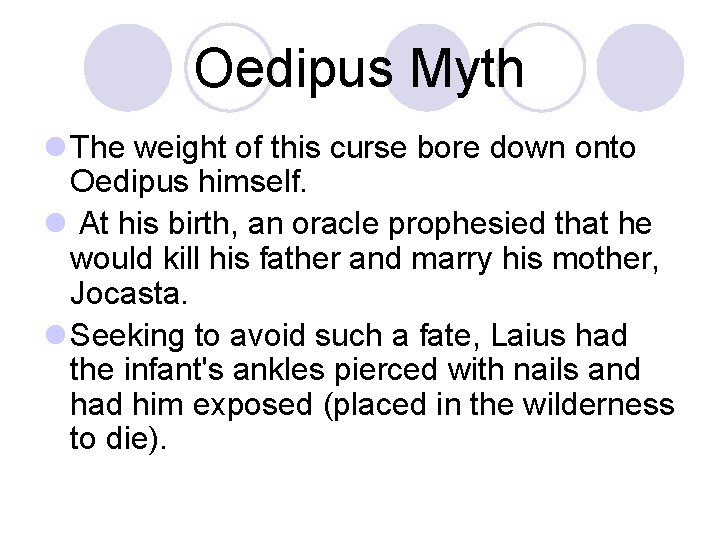 Oedipus Myth

The weight of this curse bore down onto Oedipus himself.

At his birth, an oracle prophesied that he would kill his father and marry his mother, Jocasta.

Seeking to avoid such a fate, Laius had the infant's ankles pierced with nails and had him exposed (placed in the wilderness to die).